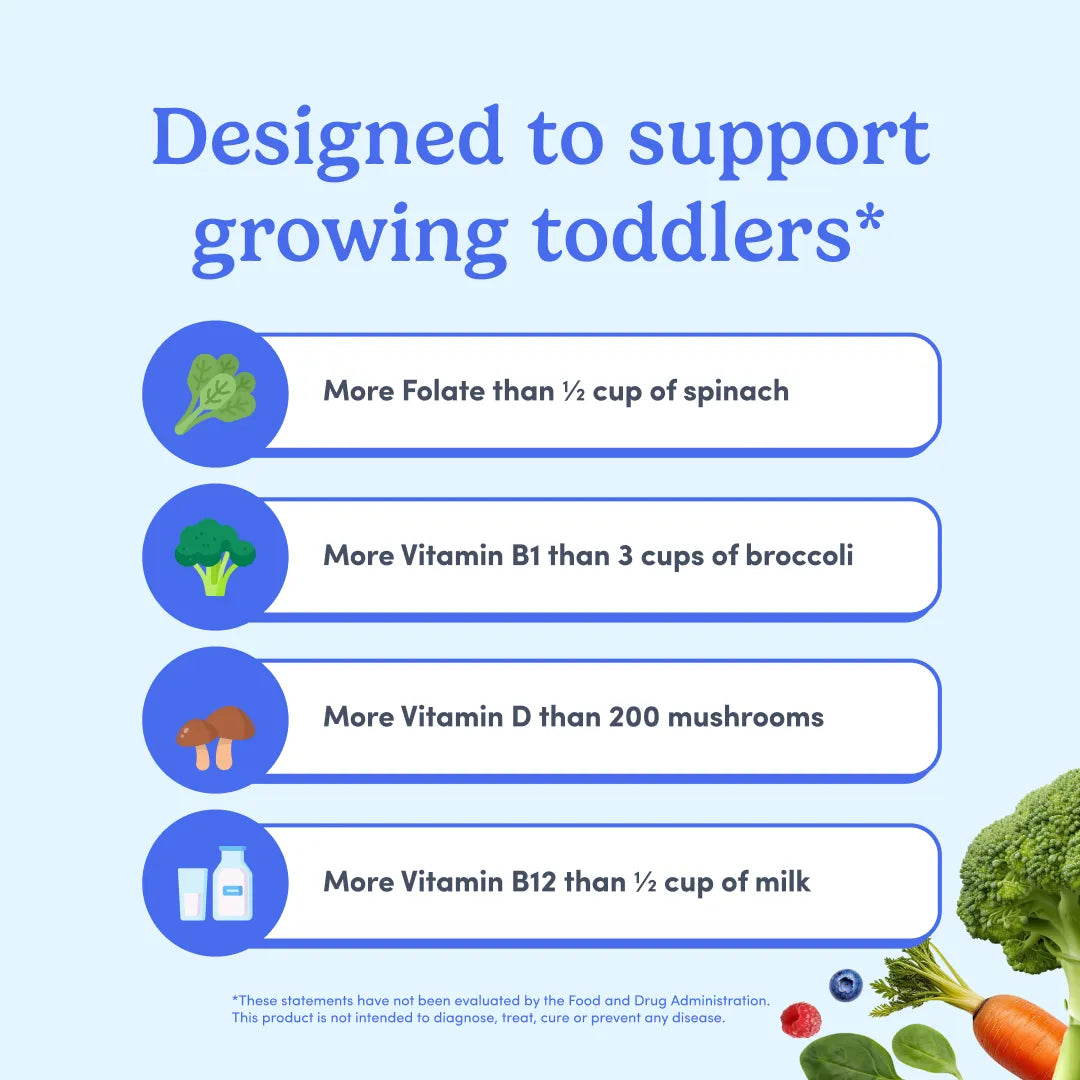 Designed to support growing toddlers*

More Folate than ½ cup of spinach

More Vitamin B1 than 3 cups of broccoli

More Vitamin D than 200 mushrooms

More Vitamin B12 than ½ cup of milk

*These statements have not been evaluated by the Food and Drug Administration. This product is not intended to diagnose, treat, cure or prevent any disease.